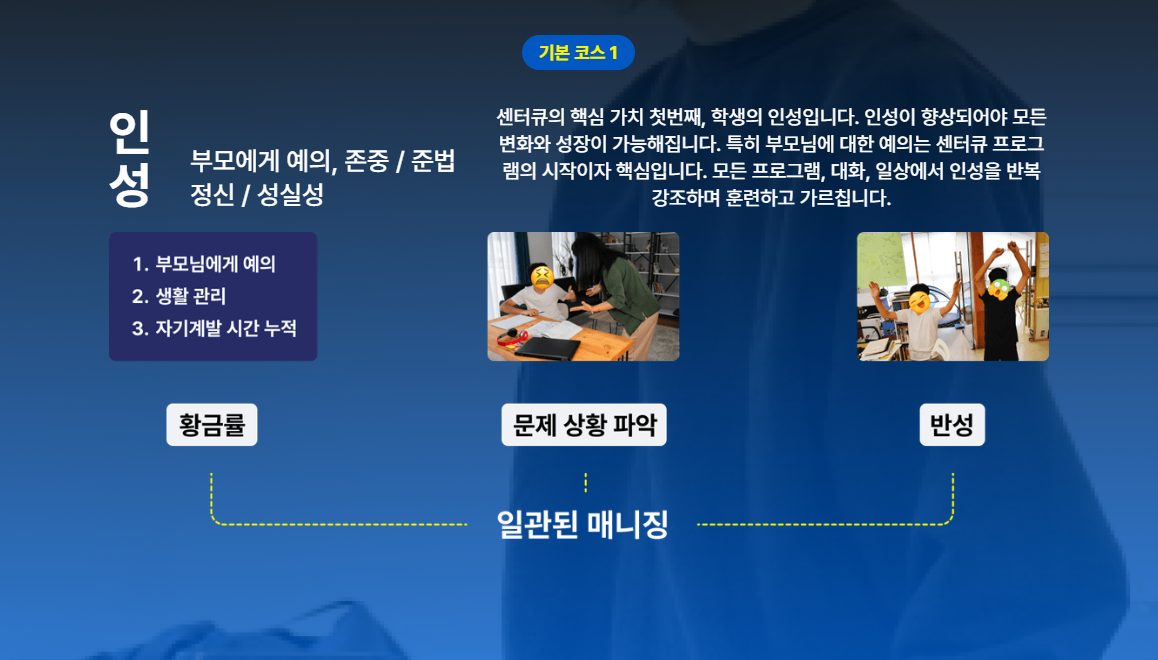 기본 코스 1

인성

부모에게 예의, 존중 / 준법 정신 / 성실성

센터큐의 핵심 가치 첫번째, 학생의 인성입니다. 인성이 향상되어야 모든 변화와 성장이 가능해집니다. 특히 부모님에 대한 예의는 센터큐 프로그램의 시작이자 핵심입니다. 모든 프로그램, 대화, 일상에서 인성을 반복 강조하며 훈련하고 가르칩니다.

1. 부모님에게 예의
2. 생활 관리
3. 자기계발 시간 누적

황금률

문제 상황 파악

반성

일관된 매니징